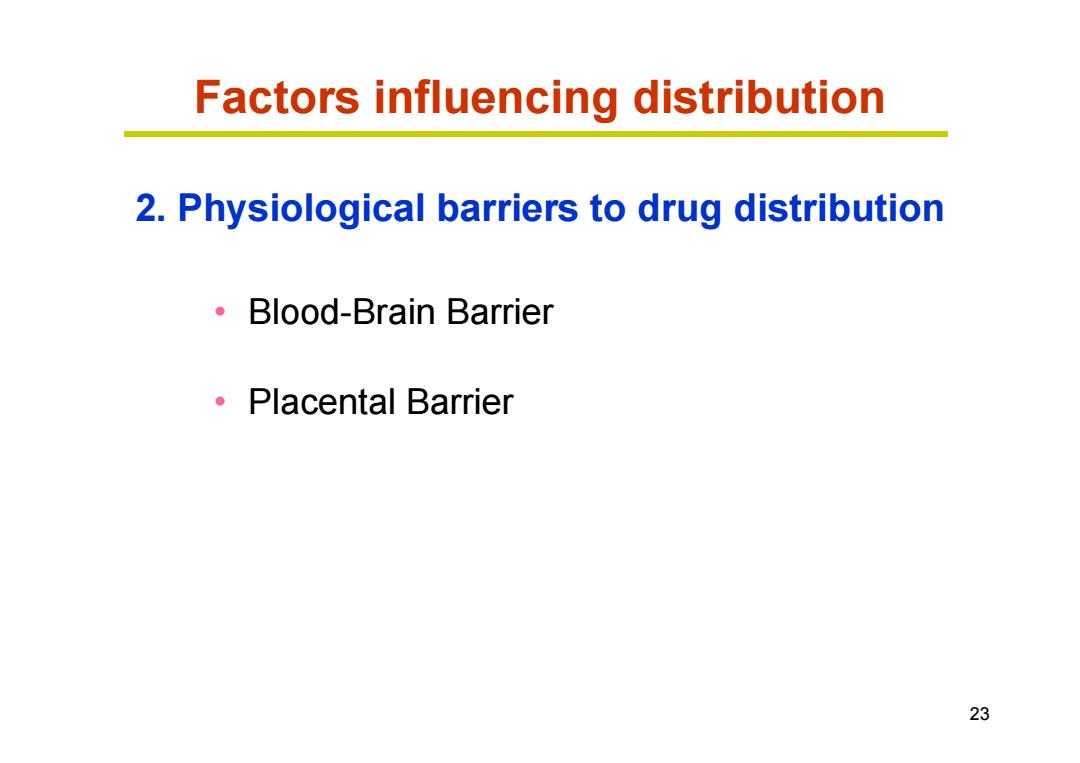 Factors influencing distribution

2. Physiological barriers to drug distribution

• Blood-Brain Barrier

• Placental Barrier

23